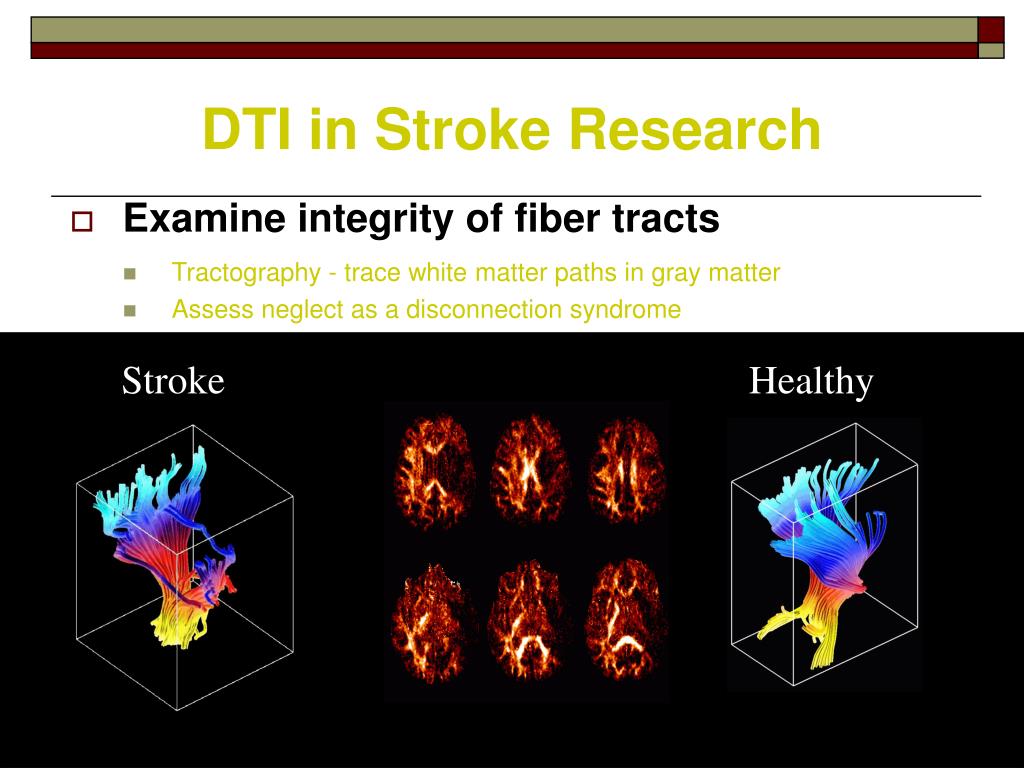 DTI in Stroke Research

Examine integrity of fiber tracts

Tractography - trace white matter paths in gray matter

Assess neglect as a disconnection syndrome

Stroke

Healthy